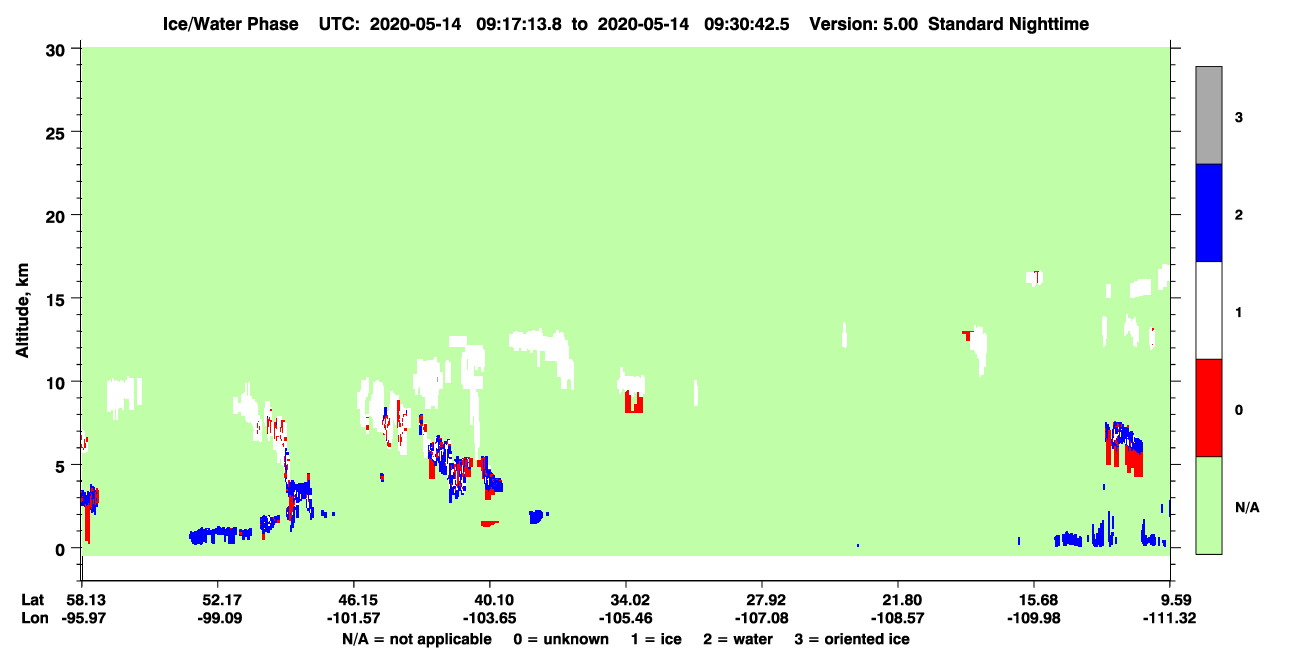 Ice/Water Phase UTC: 2020-05-14 09:17:13.8 to 2020-05-14 09:30:42.5 Version: 5.00 Standard Nighttime

Altitude, km

30
25
20
15
10
5
0

3
2
1
0
N/A

Lat 58.13 52.17 46.15 40.10 34.02 27.92 21.80 15.68 9.59
Lon -95.97 -99.09 -101.57 -103.65 -105.46 -107.08 -108.57 -109.98 -111.32

N/A = not applicable 0 = unknown 1 = ice 2 = water 3 = oriented ice